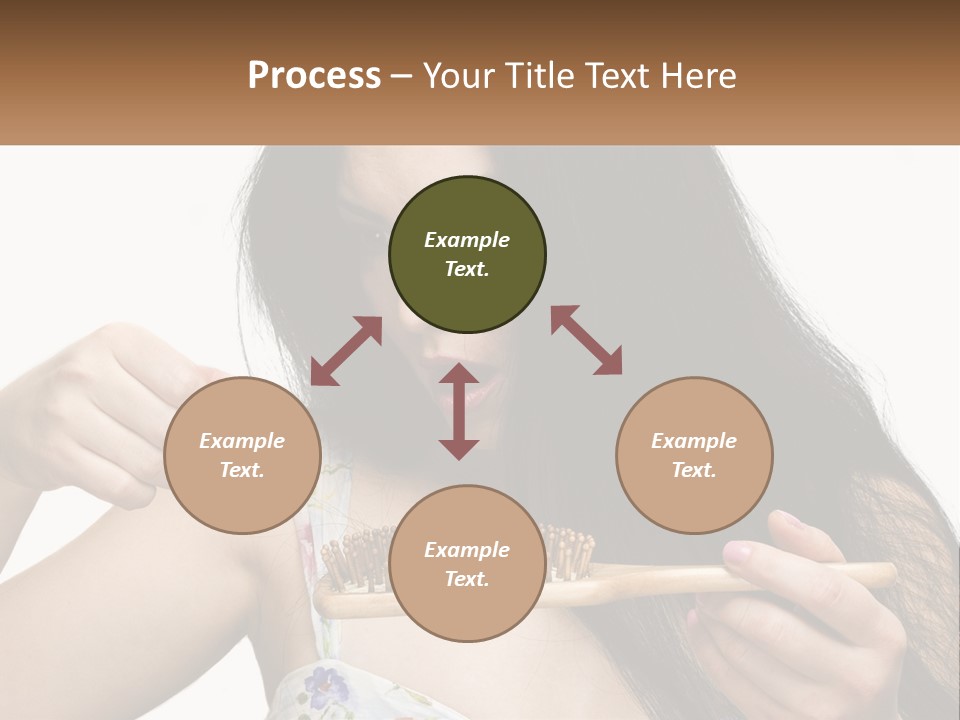 Process – Your Title Text Here

Example Text.

Example Text.

Example Text.

Example Text.